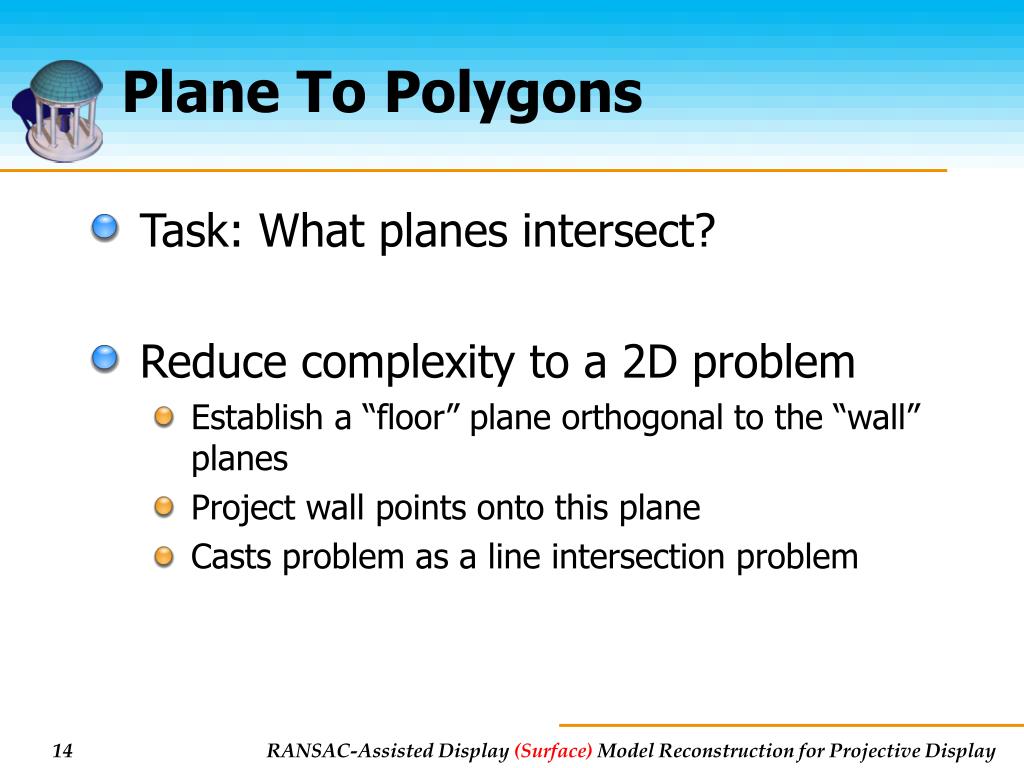 Plane To Polygons

Task: What planes intersect?

Reduce complexity to a 2D problem

Establish a “floor” plane orthogonal to the “wall” planes

Project wall points onto this plane

Casts problem as a line intersection problem

14

RANSAC-Assisted Display (Surface) Model Reconstruction for Projective Display